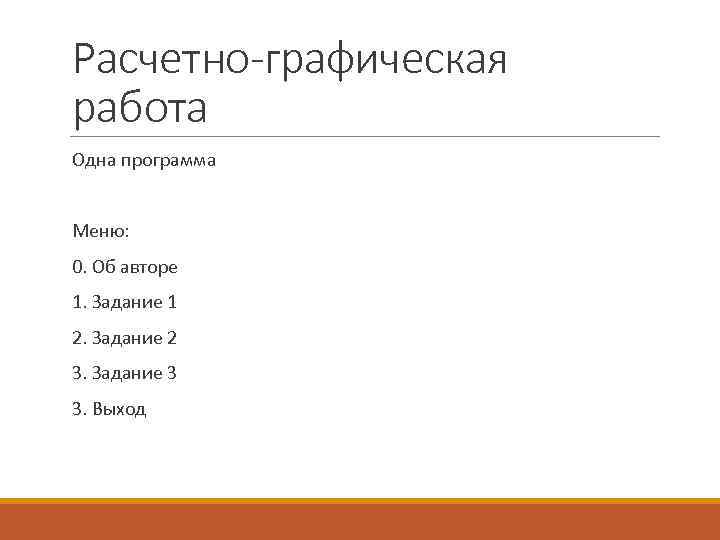 Расчетно-графическая работа

Одна программа

Меню:

0. Об авторе

1. Задание 1

2. Задание 2

3. Задание 3

3. Выход